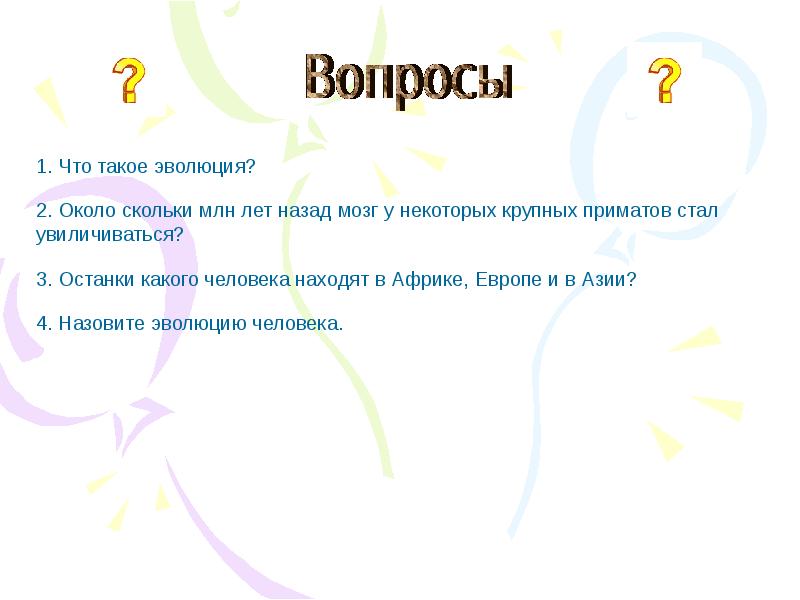 ? Вопросы ?

1. Что такое эволюция?

2. Около скольки млн лет назад мозг у некоторых крупных приматов стал увиличиваться?

3. Останки какого человека находят в Африке, Европе и в Азии?

4. Назовите эволюцию человека.